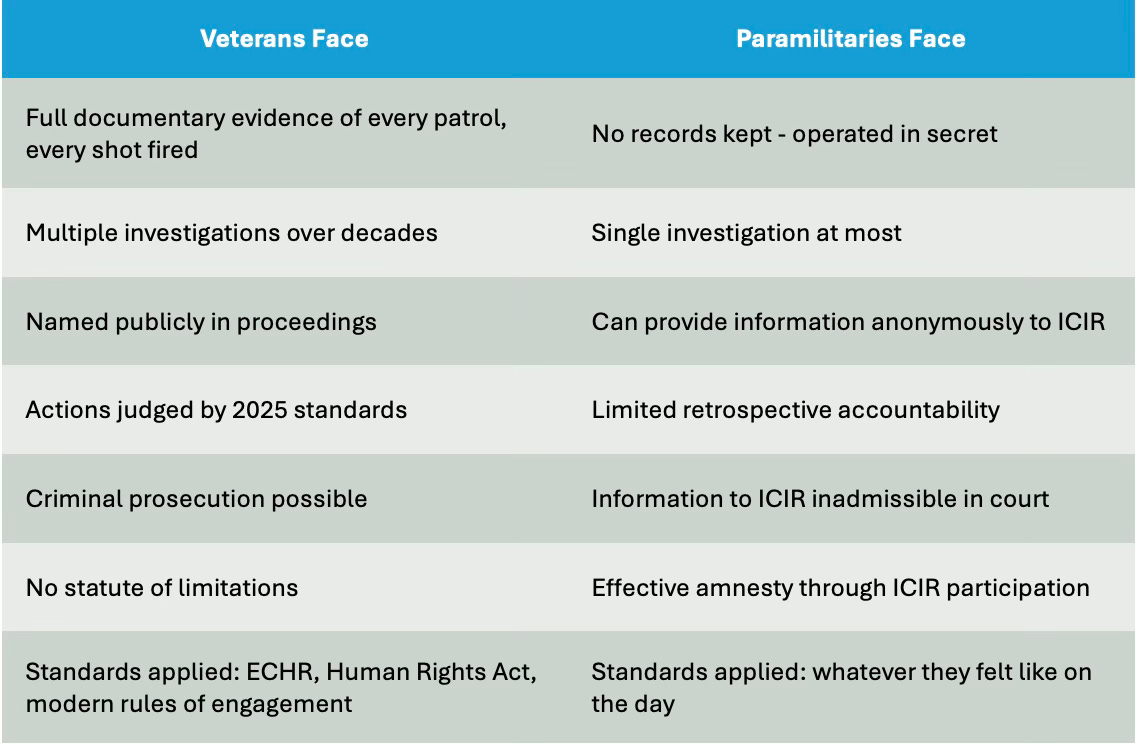 | Veterans Face | Paramilitaries Face |
|---|---|
| Full documentary evidence of every patrol, every shot fired | No records kept - operated in secret |
| Multiple investigations over decades | Single investigation at most |
| Named publicly in proceedings | Can provide information anonymously to ICIR |
| Actions judged by 2025 standards | Limited retrospective accountability |
| Criminal prosecution possible | Information to ICIR inadmissible in court |
| No statute of limitations | Effective amnesty through ICIR participation |
| Standards applied: ECHR, Human Rights Act, modern rules of engagement | Standards applied: whatever they felt like on the day |